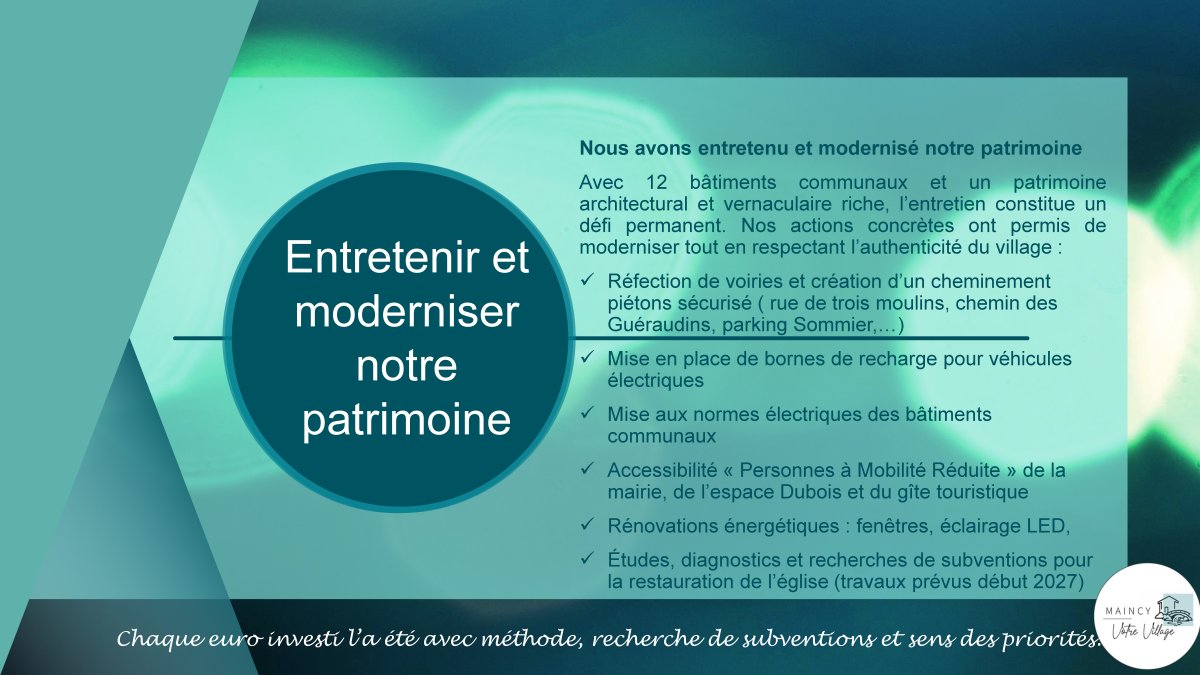 Entretenir et moderniser notre patrimoine

Nous avons entretenu et modernisé notre patrimoine

Avec 12 bâtiments communaux et un patrimoine architectural et vernaculaire riche, l'entretien constitue un défi permanent. Nos actions concrètes ont permis de moderniser tout en respectant l'authenticité du village :

✓ Réfection de voiries et création d'un cheminement piétons sécurisé ( rue de trois moulins, chemin des Guéraudins, parking Sommier,…)

✓ Mise en place de bornes de recharge pour véhicules électriques

✓ Mise aux normes électriques des bâtiments communaux

✓ Accessibilité « Personnes à Mobilité Réduite » de la mairie, de l'espace Dubois et du gîte touristique

✓ Rénovations énergétiques : fenêtres, éclairage LED,

✓ Études, diagnostics et recherches de subventions pour la restauration de l'église (travaux prévus début 2027)

Chaque euro investi l'a été avec méthode, recherche de subventions et sens des priorités.

MAINCY
Votre Village